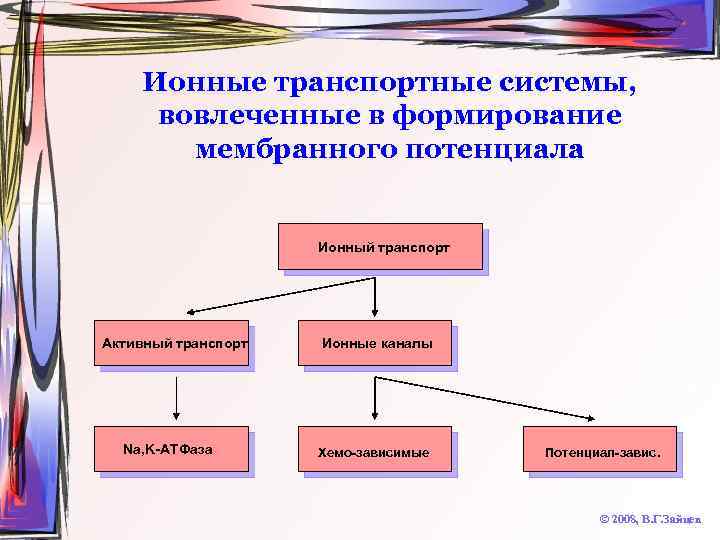 Ионные транспортные системы, вовлеченные в формирование мембранного потенциала

Ионный транспорт

Активный транспорт

Ионные каналы

Na,K-АТФаза

Хемо-зависимые

Потенциал-завис.

© 2006, В.Г.Зайцев